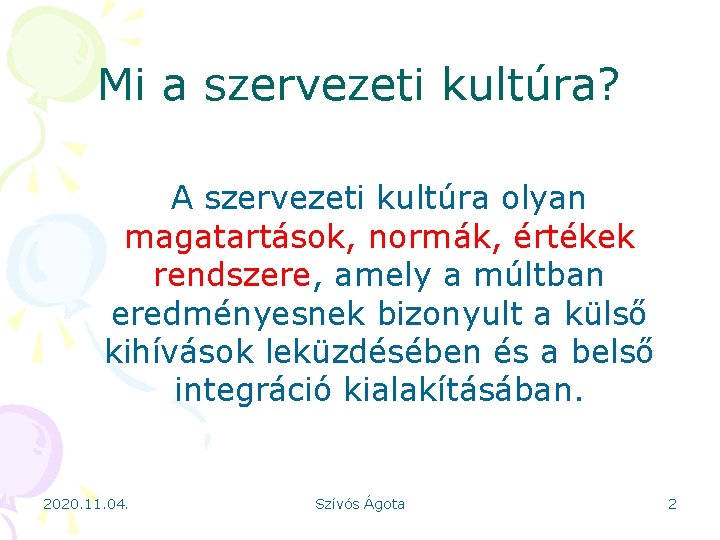 Mi a szervezeti kultúra?

A szervezeti kultúra olyan magatartások, normák, értékek rendszere, amely a múltban eredményesnek bizonyult a külső kihívások leküzdésében és a belső integráció kialakításában.

2020.11.04.

Szívós Ágota

2